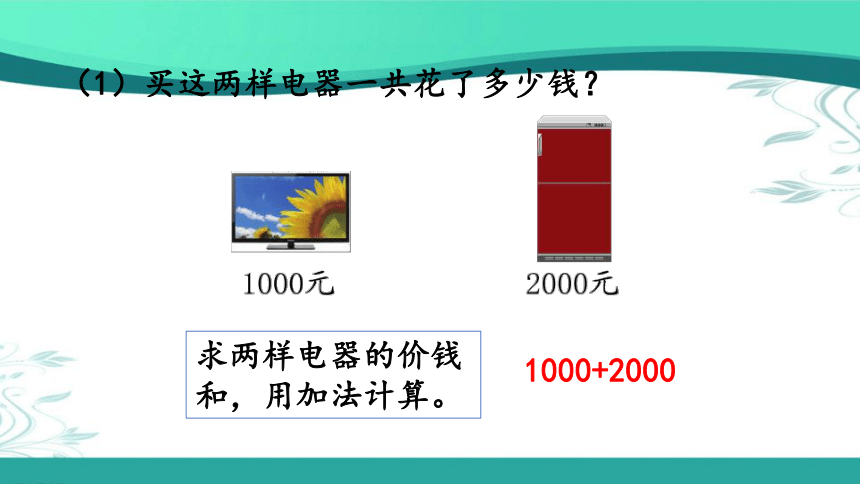 （1）买这两样电器一共花了多少钱？

1000元

2000元

求两样电器的价钱和，用加法计算。

1000+2000